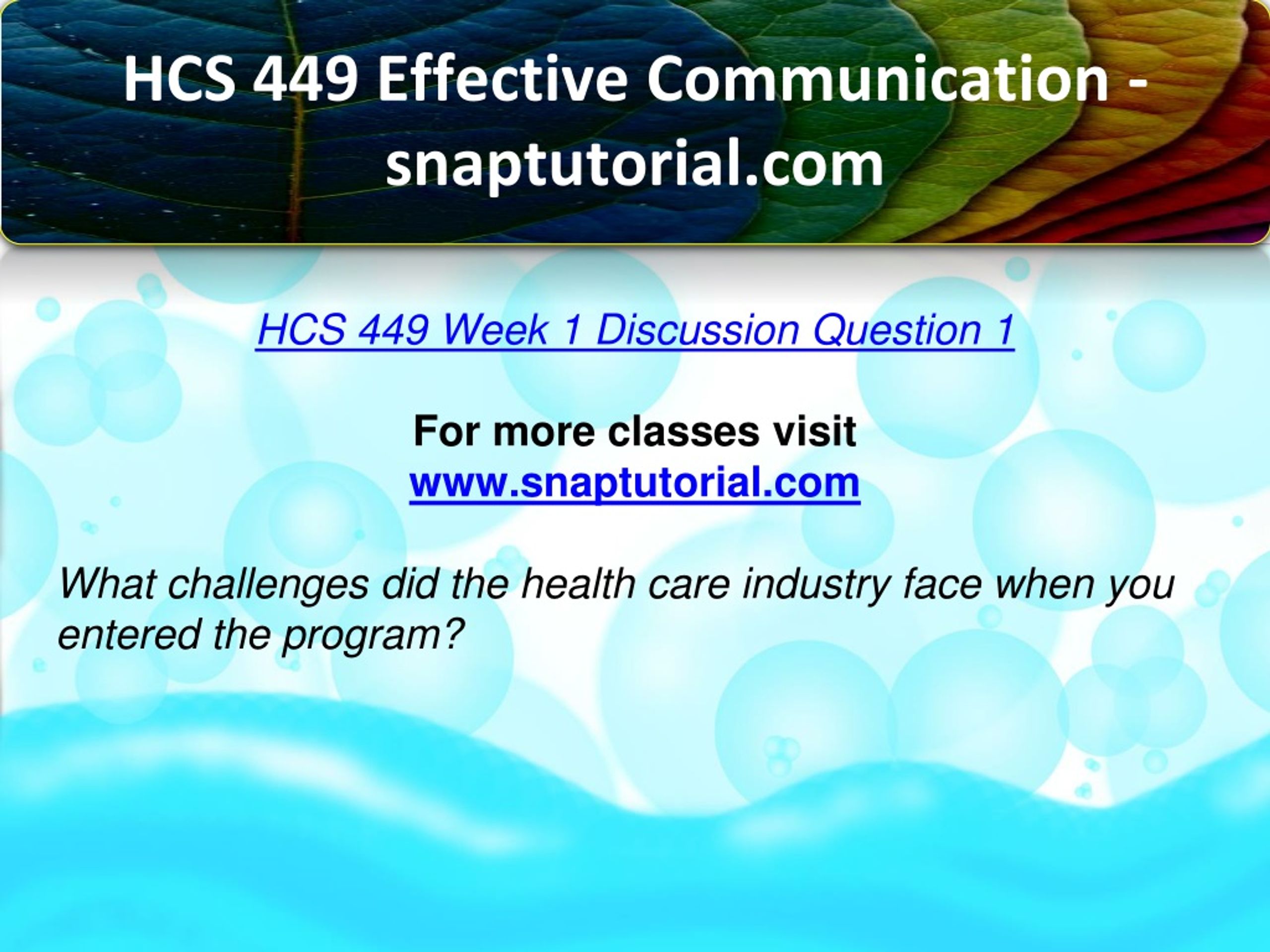 HCS 449 Effective Communication - snaptutorial.com

HCS 449 Week 1 Discussion Question 1

For more classes visit
www.snaptutorial.com

What challenges did the health care industry face when you entered the program?